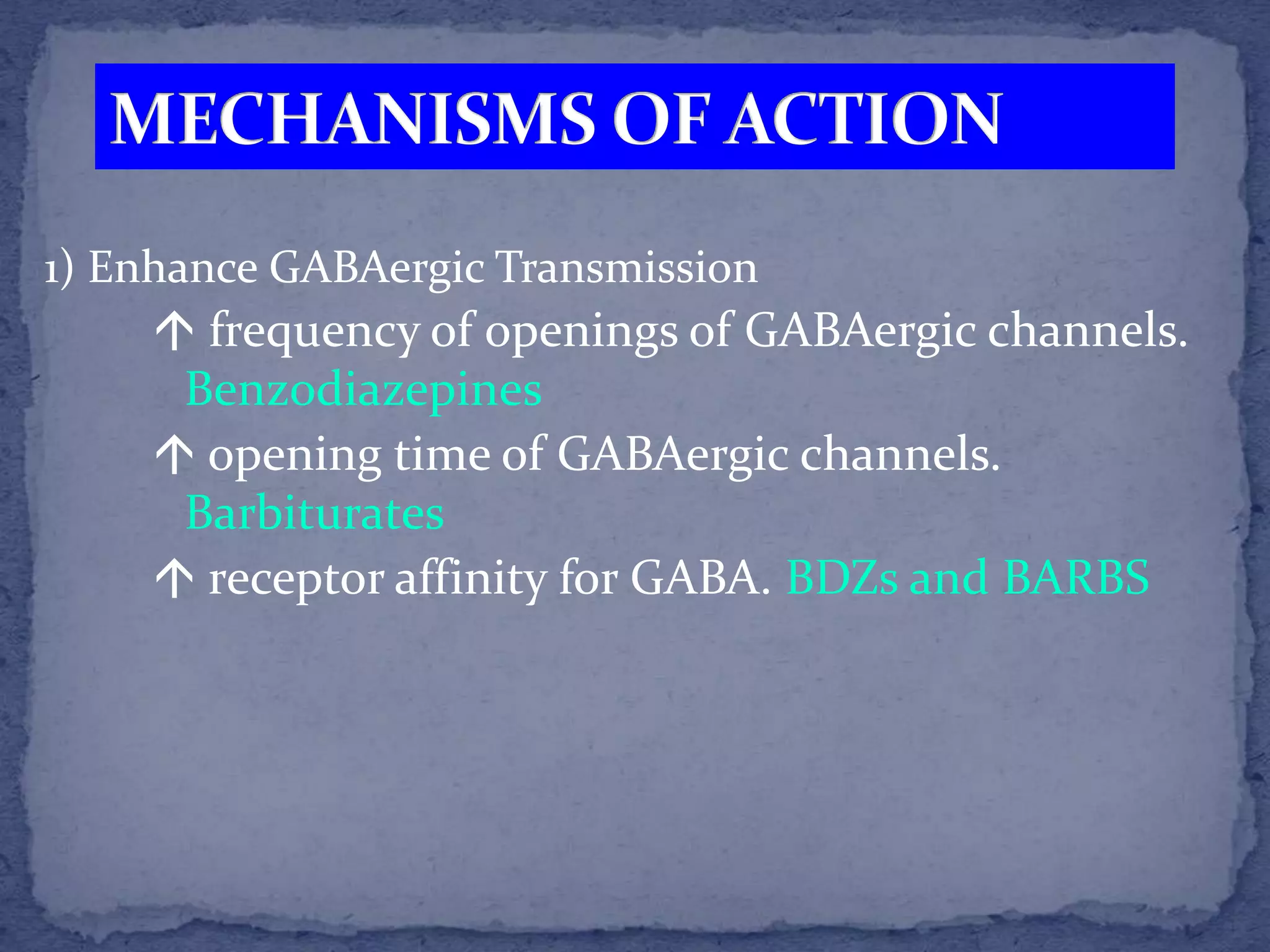 MECHANISMS OF ACTION

1) Enhance GABAergic Transmission

↑ frequency of openings of GABAergic channels. Benzodiazepines

↑ opening time of GABAergic channels. Barbiturates

↑ receptor affinity for GABA. BDZs and BARBS